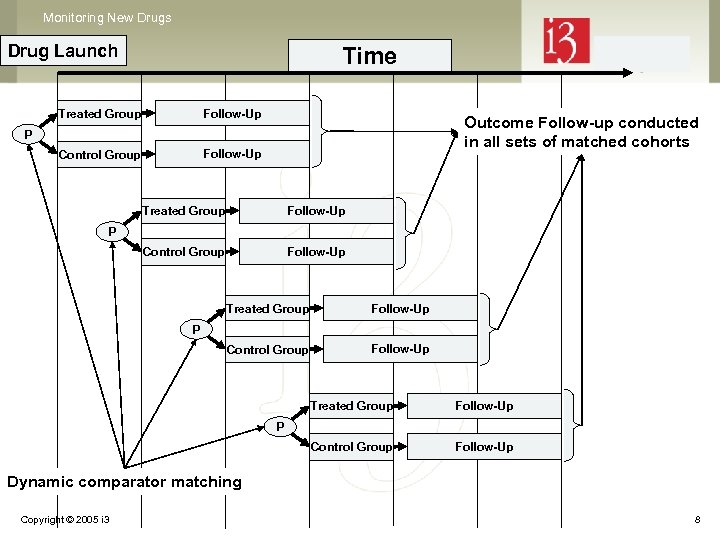 Monitoring New Drugs

i3

Drug Launch

Time

P

Treated Group

Follow-Up

Control Group

Follow-Up

Outcome Follow-up conducted in all sets of matched cohorts

P

Treated Group

Follow-Up

Control Group

Follow-Up

P

Treated Group

Follow-Up

Control Group

Follow-Up

P

Treated Group

Follow-Up

Control Group

Follow-Up

Dynamic comparator matching

Copyright © 2005 i3

8